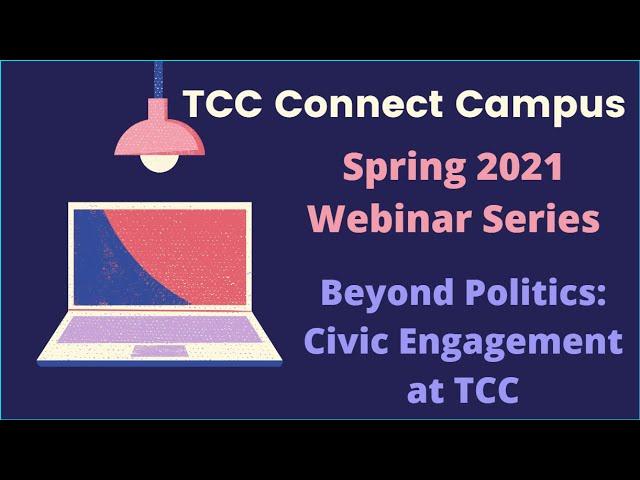 TCC Connect Campus

Spring 2021 Webinar Series

Beyond Politics: Civic Engagement at TCC